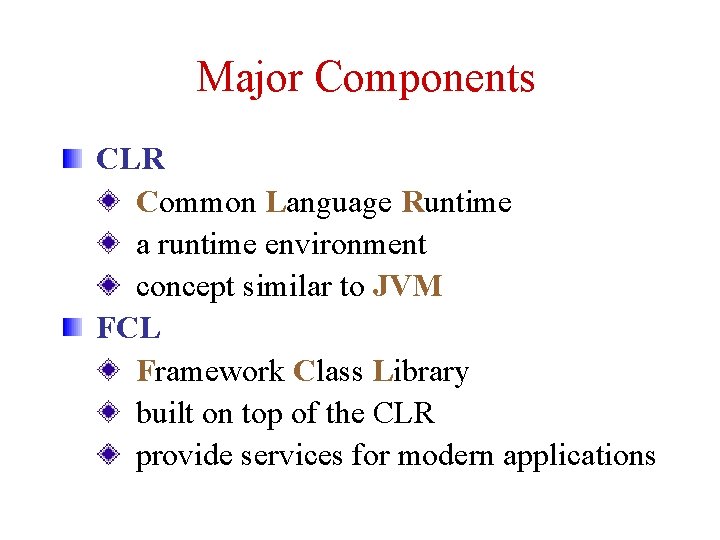 Major Components

CLR

Common Language Runtime

a runtime environment

concept similar to JVM

FCL

Framework Class Library

built on top of the CLR

provide services for modern applications